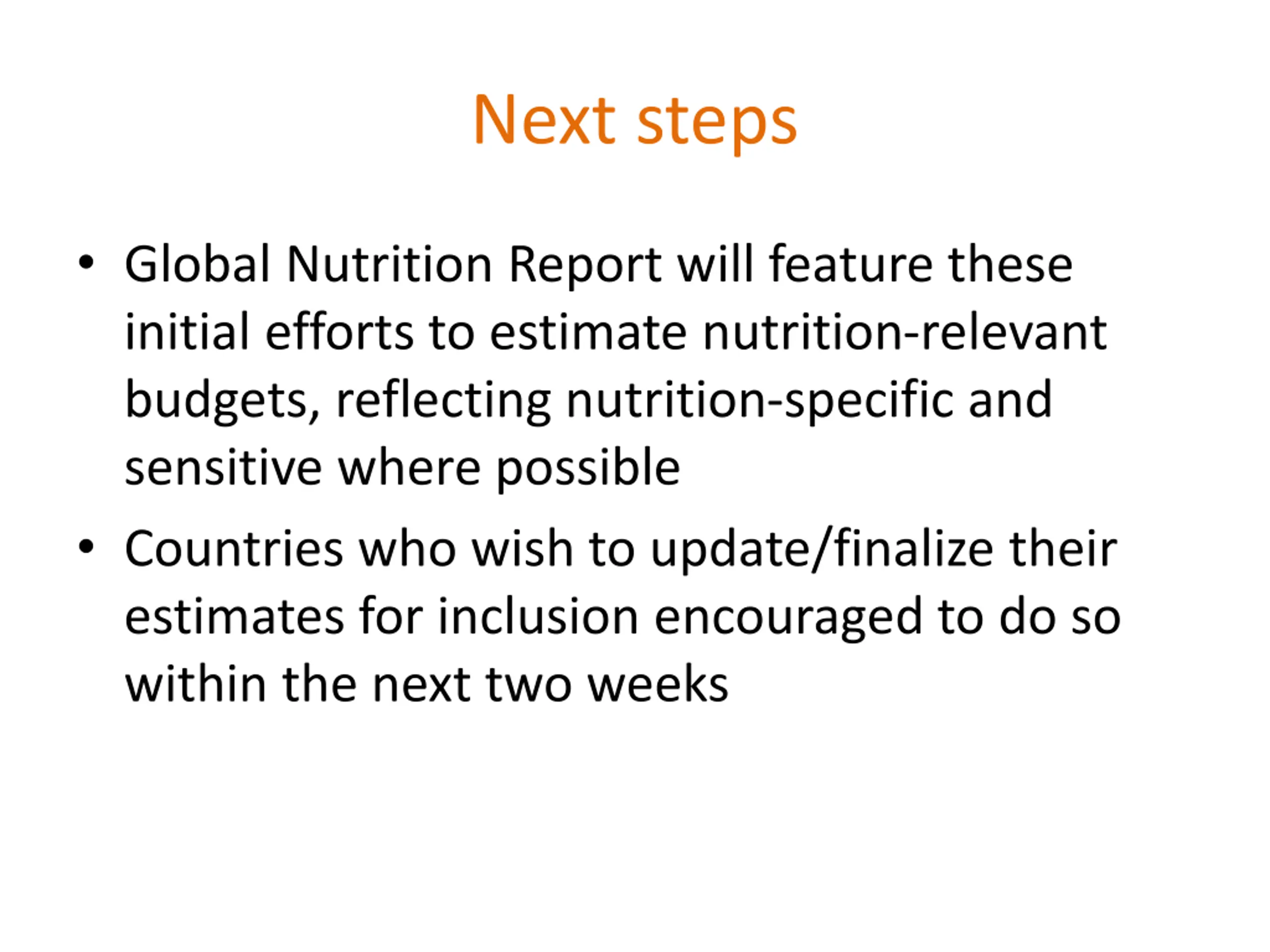 Next steps

• Global Nutrition Report will feature these initial efforts to estimate nutrition-relevant budgets, reflecting nutrition-specific and sensitive where possible

• Countries who wish to update/finalize their estimates for inclusion encouraged to do so within the next two weeks